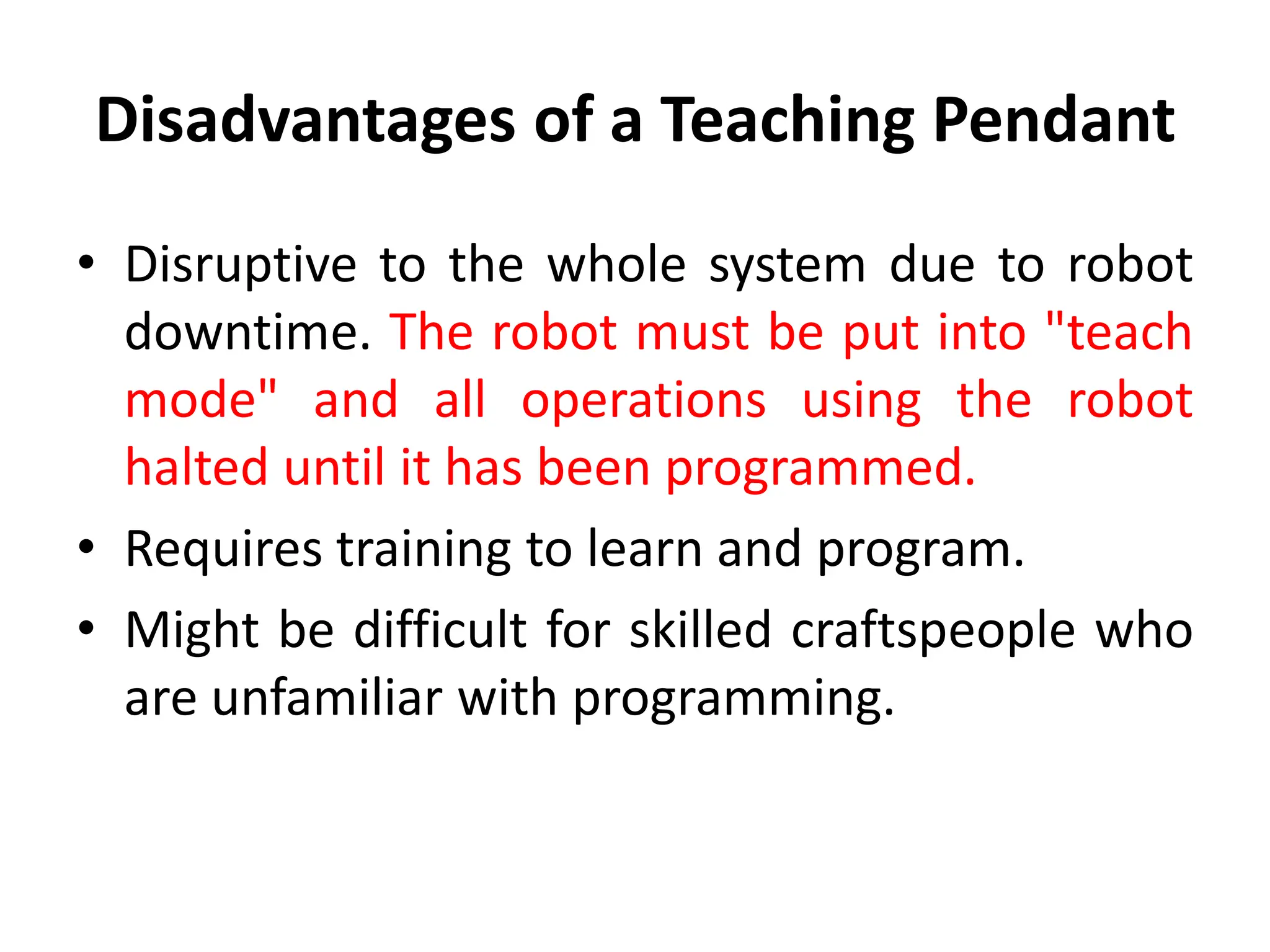 Disadvantages of a Teaching Pendant

• Disruptive to the whole system due to robot downtime. The robot must be put into "teach mode" and all operations using the robot halted until it has been programmed.
• Requires training to learn and program.
• Might be difficult for skilled craftspeople who are unfamiliar with programming.